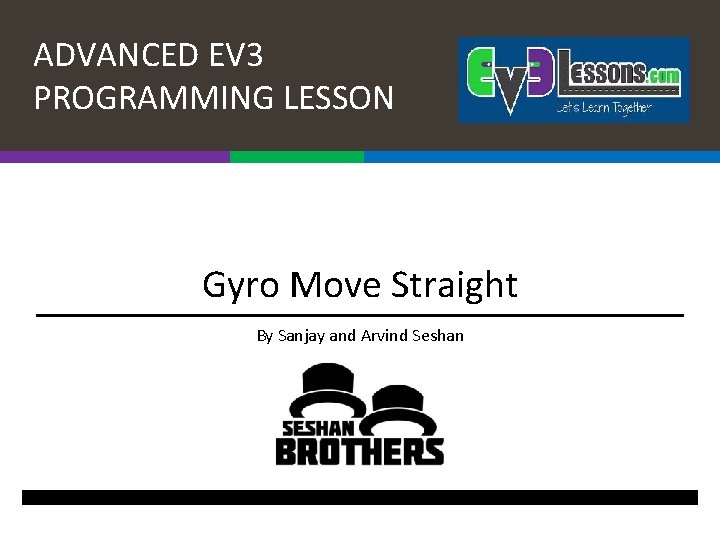 ADVANCED EV3 PROGRAMMING LESSON

EV3Lessons.com
Let's Learn Together

Gyro Move Straight

By Sanjay and Arvind Seshan

SESHAN BROTHERS